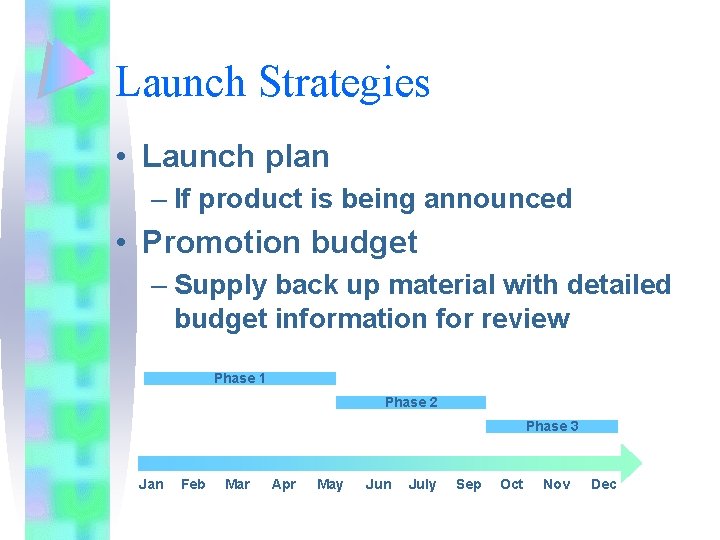 Launch Strategies

• Launch plan
– If product is being announced
• Promotion budget
– Supply back up material with detailed budget information for review

Phase 1
Phase 2
Phase 3

Jan Feb Mar Apr May Jun July Sep Oct Nov Dec